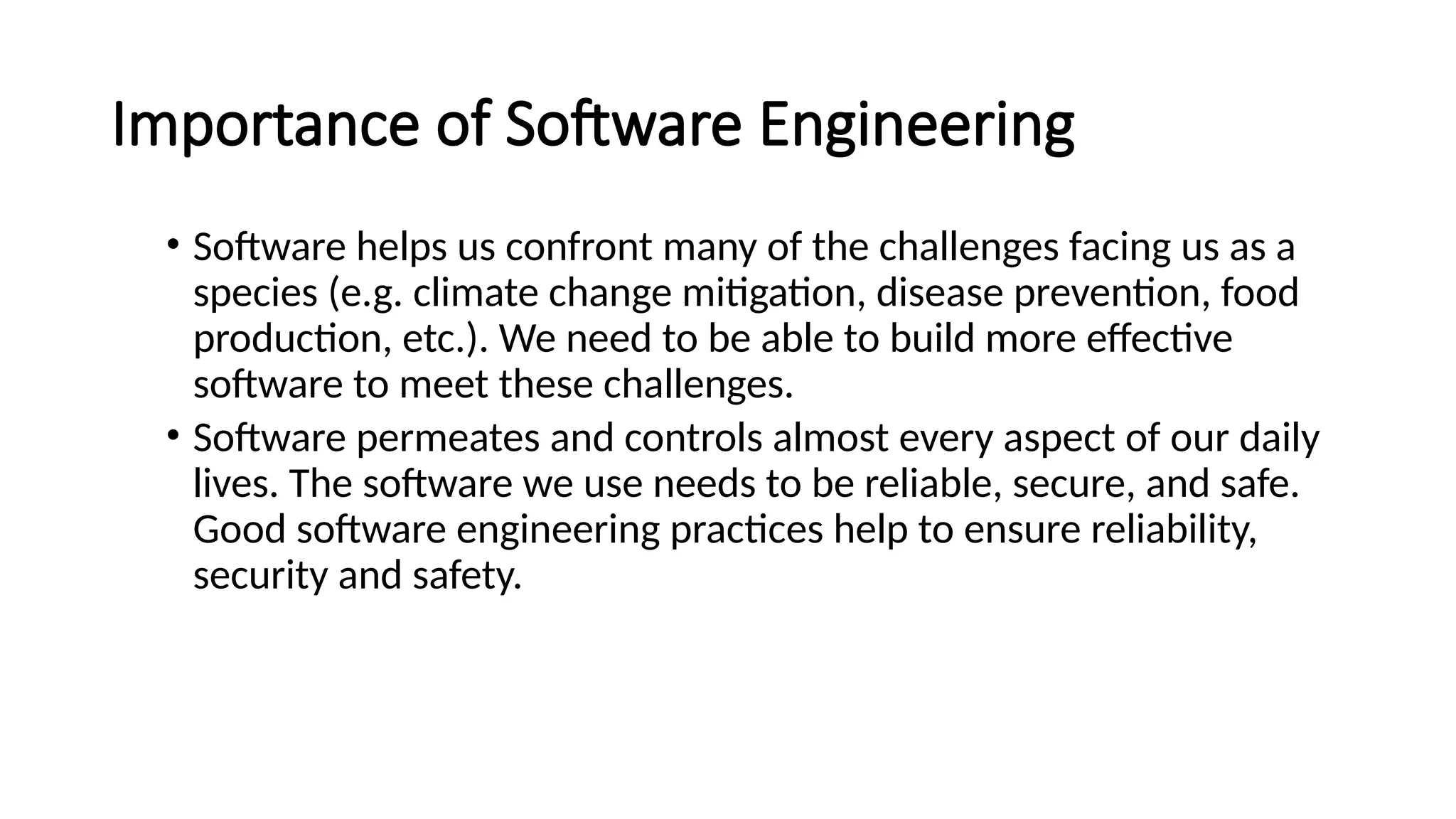 Importance of Software Engineering

• Software helps us confront many of the challenges facing us as a species (e.g. climate change mitigation, disease prevention, food production, etc.). We need to be able to build more effective software to meet these challenges.

• Software permeates and controls almost every aspect of our daily lives. The software we use needs to be reliable, secure, and safe. Good software engineering practices help to ensure reliability, security and safety.